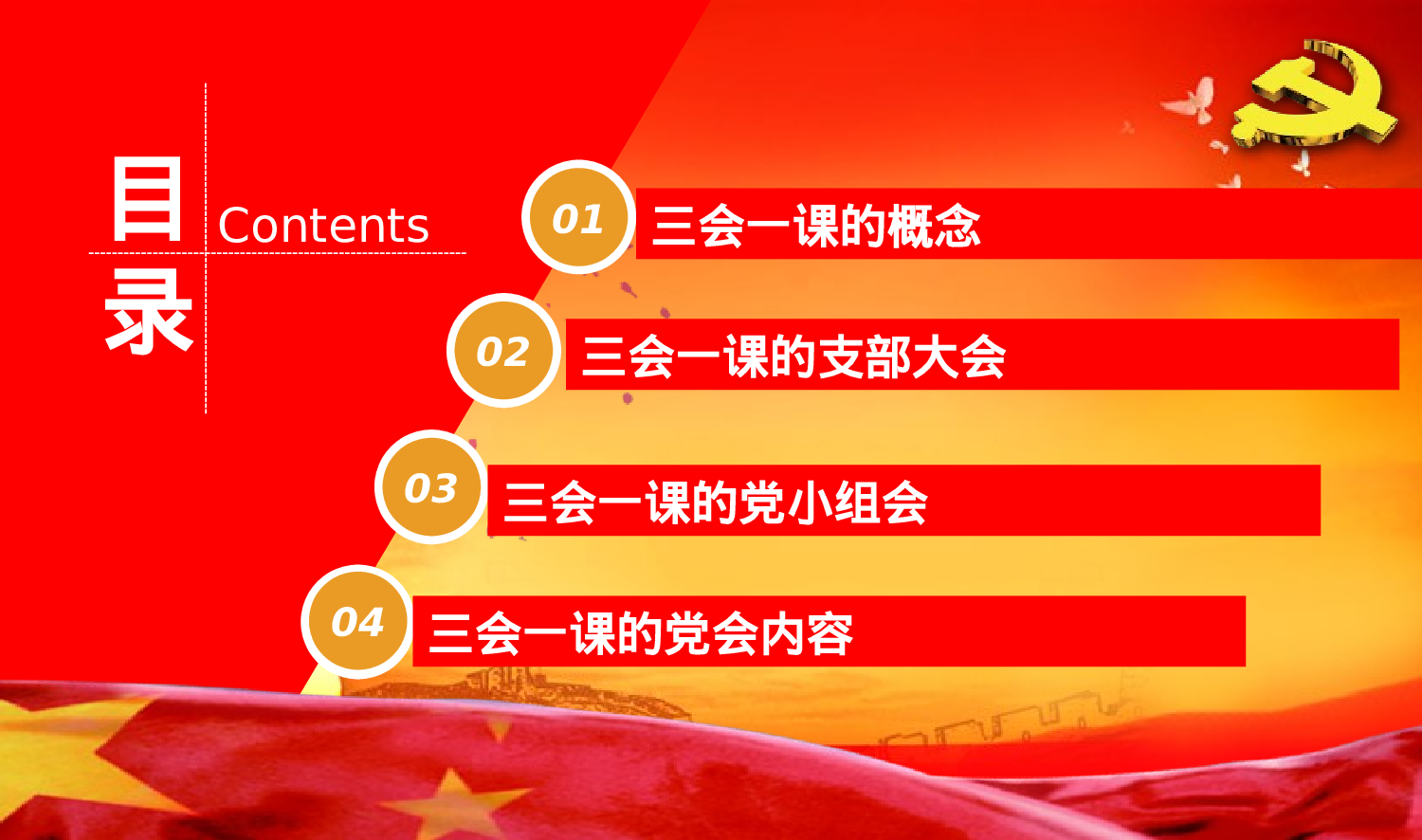 目录 Contents

01 三会一课的概念

02 三会一课的支部大会

03 三会一课的党小组会

04 三会一课的党会内容